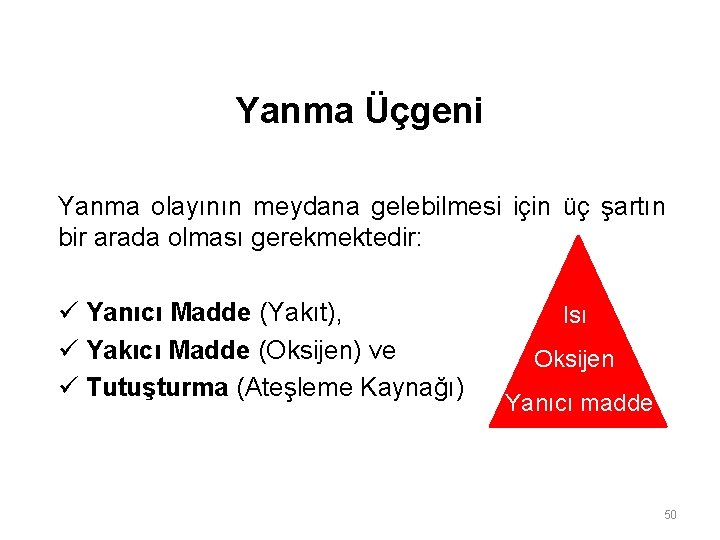 Yanma Üçgeni

Yanma olayının meydana gelebilmesi için üç şartın bir arada olması gerekmektedir:

✓ Yanıcı Madde (Yakıt),
✓ Yakıcı Madde (Oksijen) ve
✓ Tutuşturma (Ateşleme Kaynağı)

Isı
Oksijen
Yanıcı madde

50